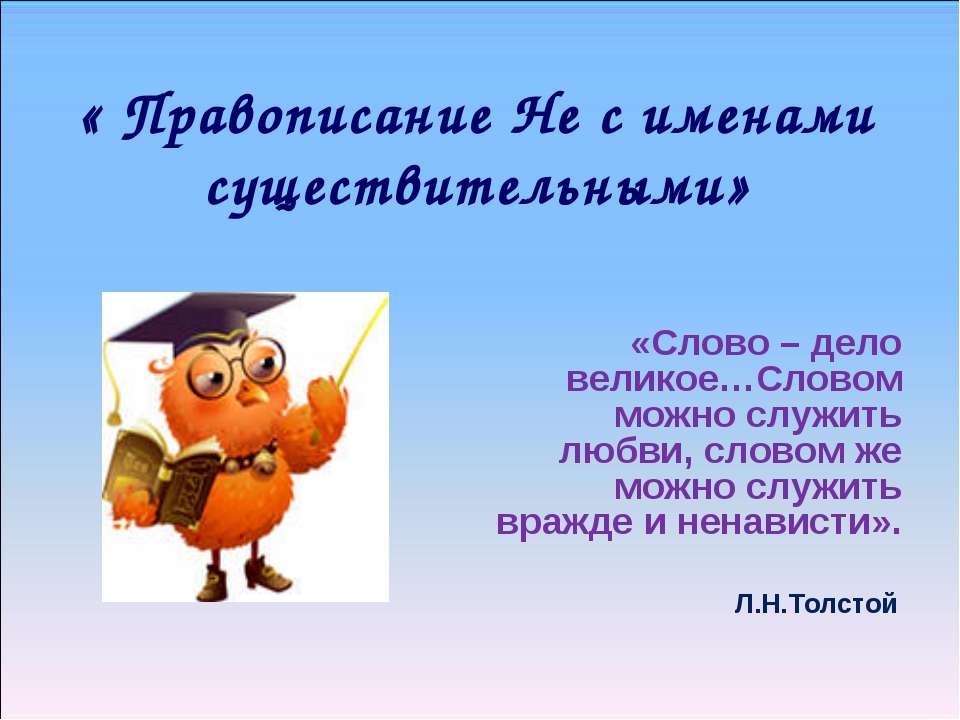 « Правописание Не с именами существительными»

«Слово – дело великое…Словом можно служить любви, словом же можно служить вражде и ненависти».

Л.Н.Толстой